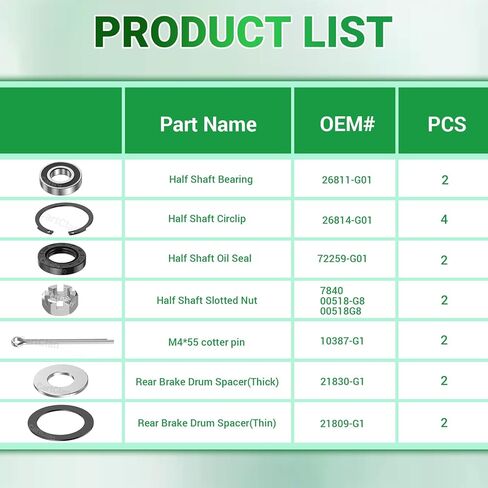 PRODUCT LIST

|  | Part Name | OEM# | PCS |
|---|---|---|---|
|  | Half Shaft Bearing | 26811-G01 | 2 |
|  | Half Shaft Circlip | 26814-G01 | 4 |
|  | Half Shaft Oil Seal | 72259-G01 | 2 |
|  | Half Shaft Slotted Nut | 7840 00518-G8 00518G8 | 2 |
|  | M4*55 cotter pin | 10387-G1 | 2 |
|  | Rear Brake Drum Spacer(Thick) | 21830-G1 | 2 |
|  | Rear Brake Drum Spacer(Thin) | 21809-G1 | 2 |